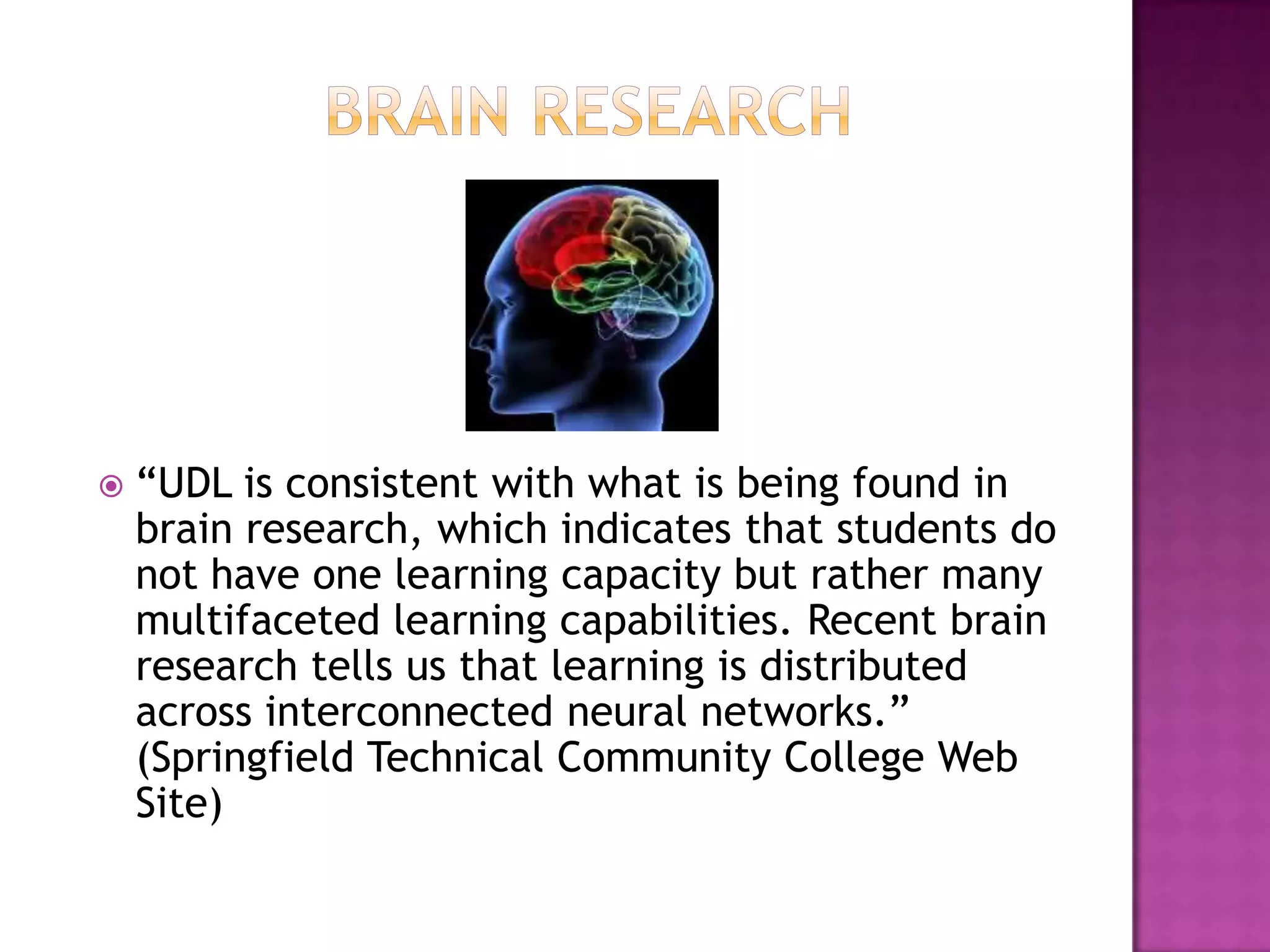 BRAIN RESEARCH

“UDL is consistent with what is being found in brain research, which indicates that students do not have one learning capacity but rather many multifaceted learning capabilities. Recent brain research tells us that learning is distributed across interconnected neural networks.” (Springfield Technical Community College Web Site)